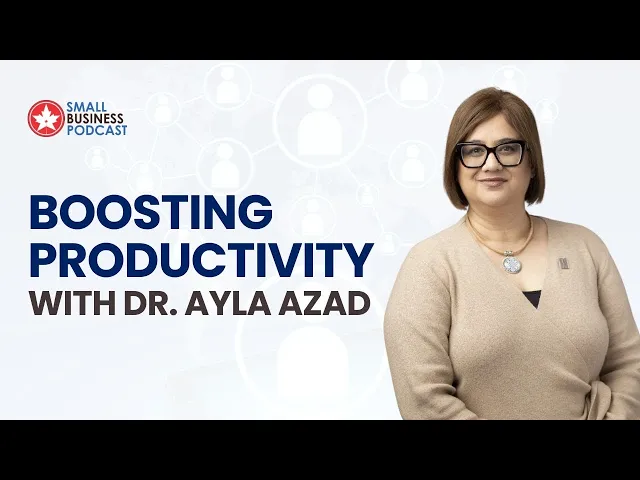 SMALL BUSINESS PODCAST

BOOSTING PRODUCTIVITY WITH DR. AYLA AZAD